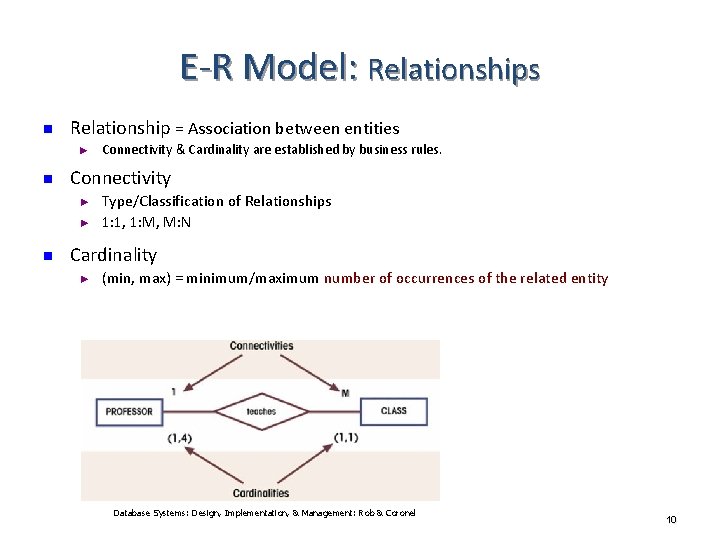 E-R Model: Relationships

Relationship = Association between entities

Connectivity & Cardinality are established by business rules.

Connectivity

Type/Classification of Relationships

1:1, 1:M, M:N

Cardinality

(min, max) = minimum/maximum number of occurrences of the related entity

Connectivities

1

M

PROFESSOR

teaches

CLASS

(1,4)

(1,1)

Cardinalities

Database Systems: Design, Implementation, & Management: Rob & Coronel

10